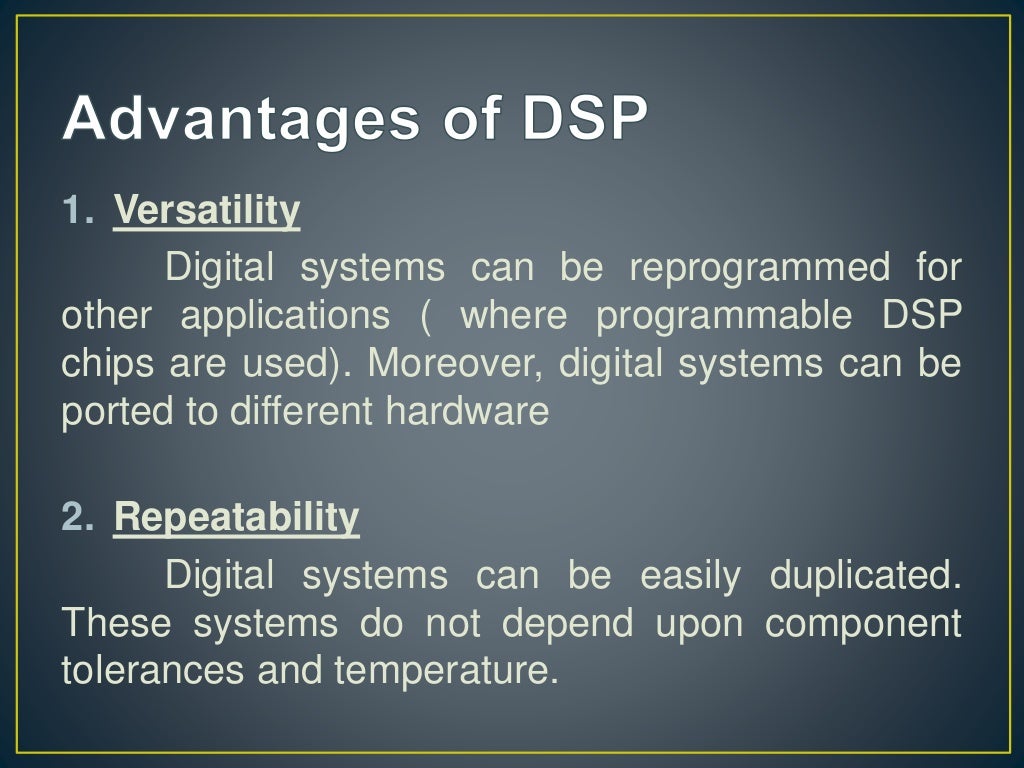 Advantages of DSP

1. Versatility

Digital systems can be reprogrammed for other applications ( where programmable DSP chips are used). Moreover, digital systems can be ported to different hardware

2. Repeatability

Digital systems can be easily duplicated. These systems do not depend upon component tolerances and temperature.